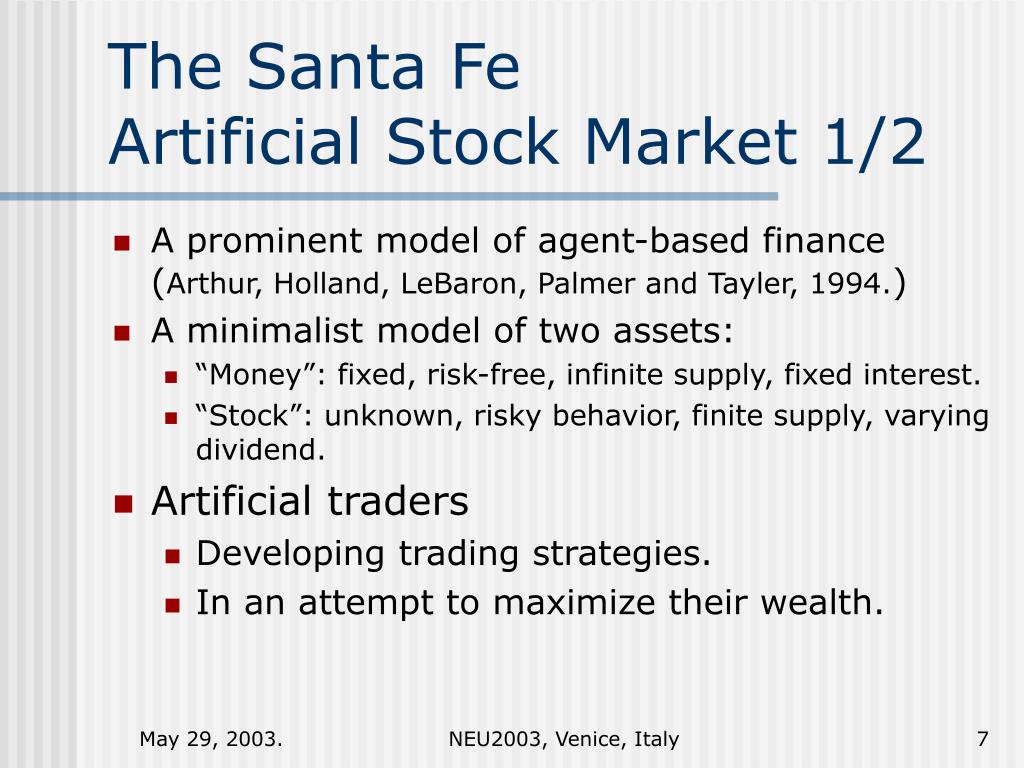 The Santa Fe
Artificial Stock Market 1/2

A prominent model of agent-based finance (Arthur, Holland, LeBaron, Palmer and Tayler, 1994.)

A minimalist model of two assets:

“Money”: fixed, risk-free, infinite supply, fixed interest.

“Stock”: unknown, risky behavior, finite supply, varying dividend.

Artificial traders

Developing trading strategies.

In an attempt to maximize their wealth.

May 29, 2003.

NEU2003, Venice, Italy

7